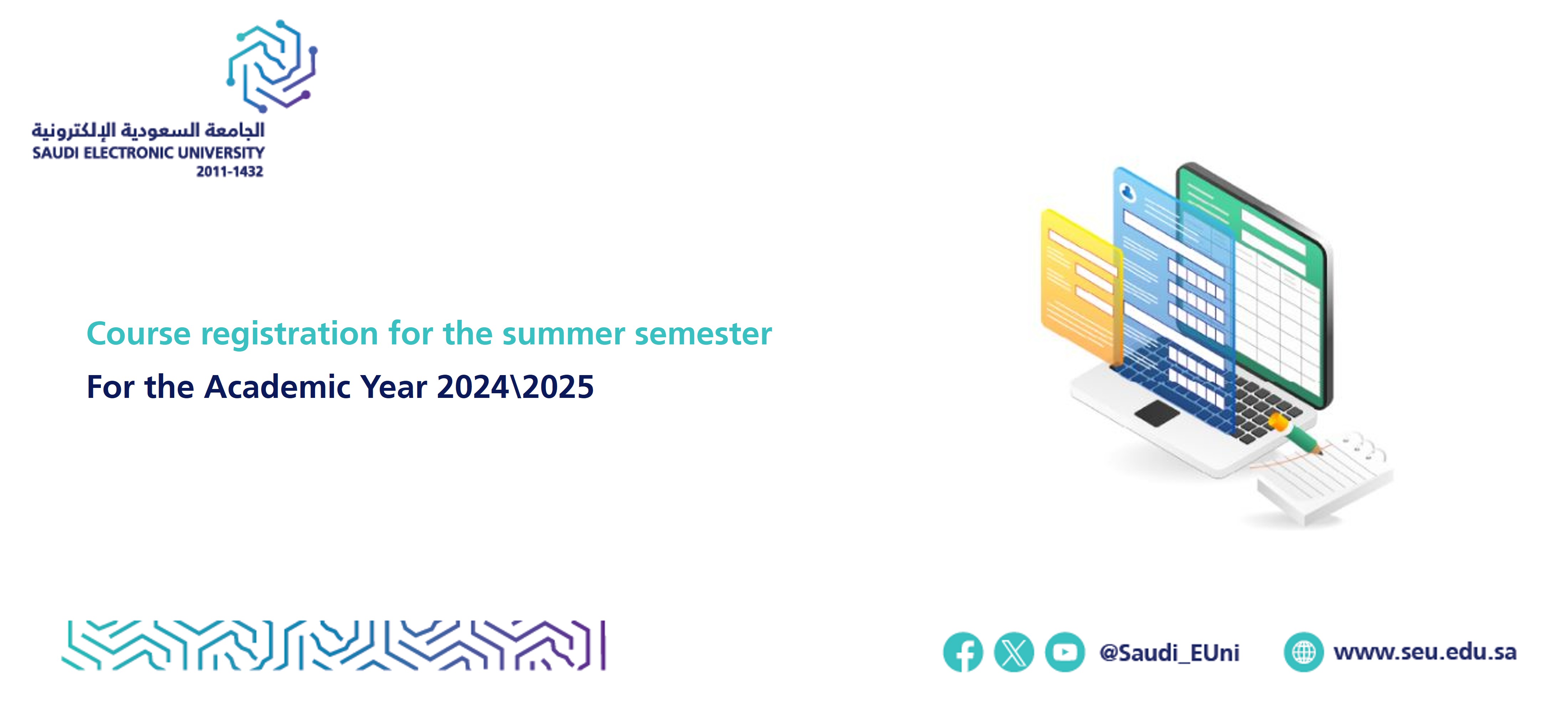 الجامعة السعودية الإلكترونية
SAUDI ELECTRONIC UNIVERSITY
2011-1432

Course registration for the summer semester
For the Academic Year 2024\2025

@Saudi_EUni
www.seu.edu.sa